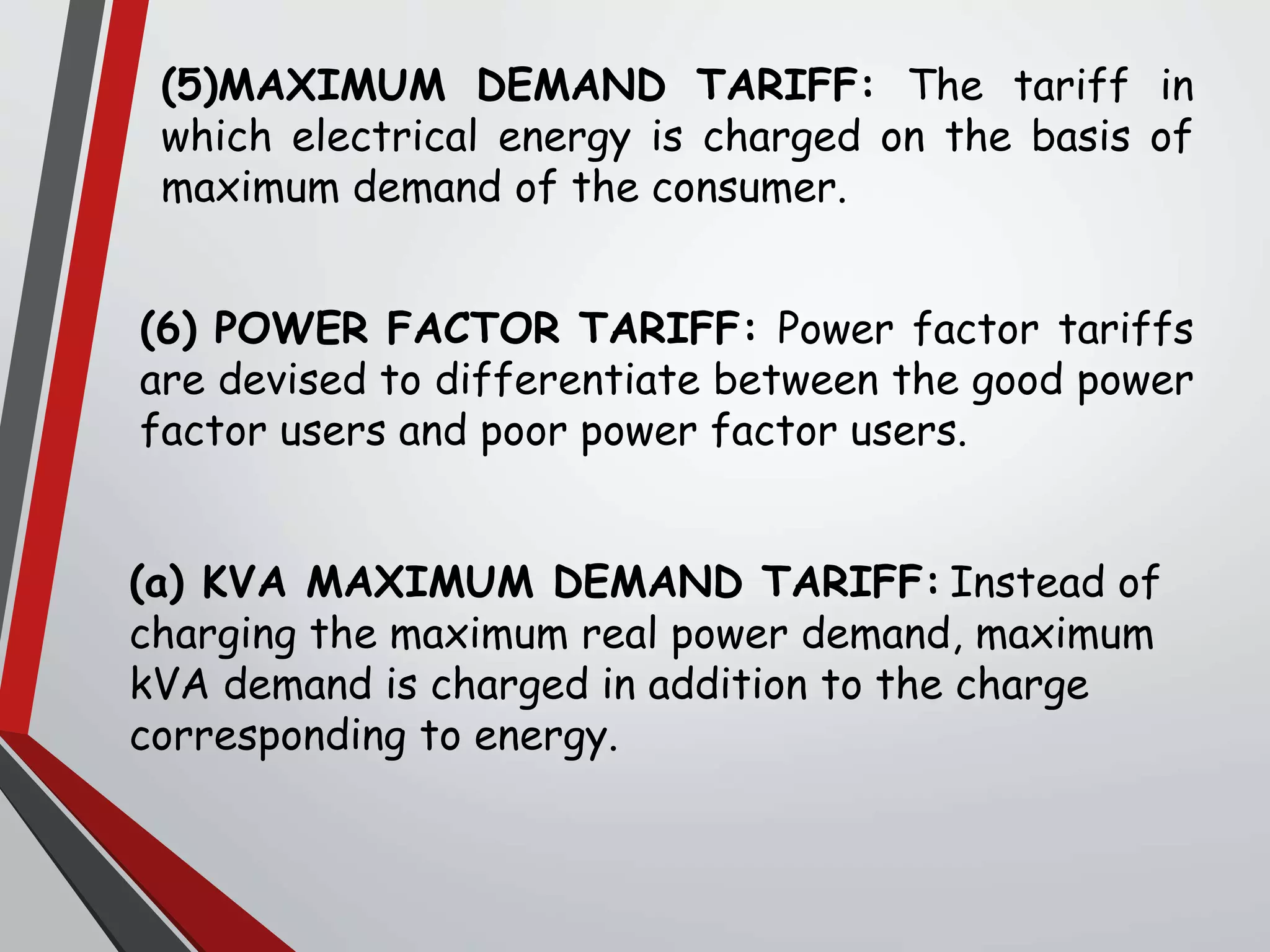 (5)MAXIMUM DEMAND TARIFF: The tariff in which electrical energy is charged on the basis of maximum demand of the consumer.

(6) POWER FACTOR TARIFF: Power factor tariffs are devised to differentiate between the good power factor users and poor power factor users.

(a) KVA MAXIMUM DEMAND TARIFF: Instead of charging the maximum real power demand, maximum kVA demand is charged in addition to the charge corresponding to energy.